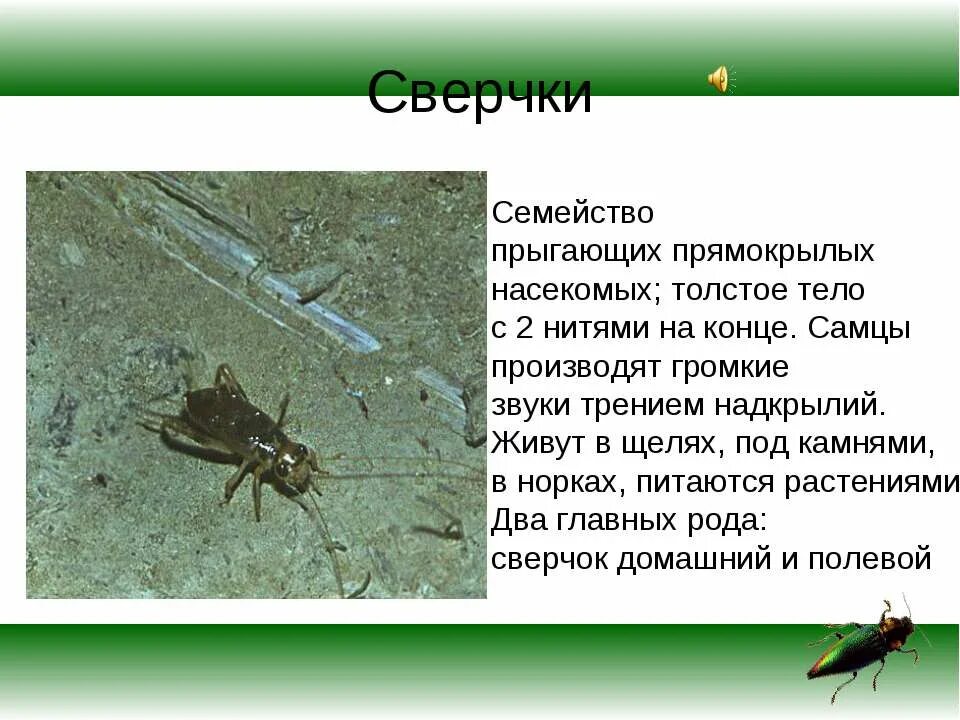 Сверчки

Семейство прыгающих прямокрылых насекомых; толстое тело с 2 нитями на конце. Самцы производят громкие звуки трением надкрылий. Живут в щелях, под камнями, в норках, питаются растениями Два главных рода: сверчок домашний и полевой